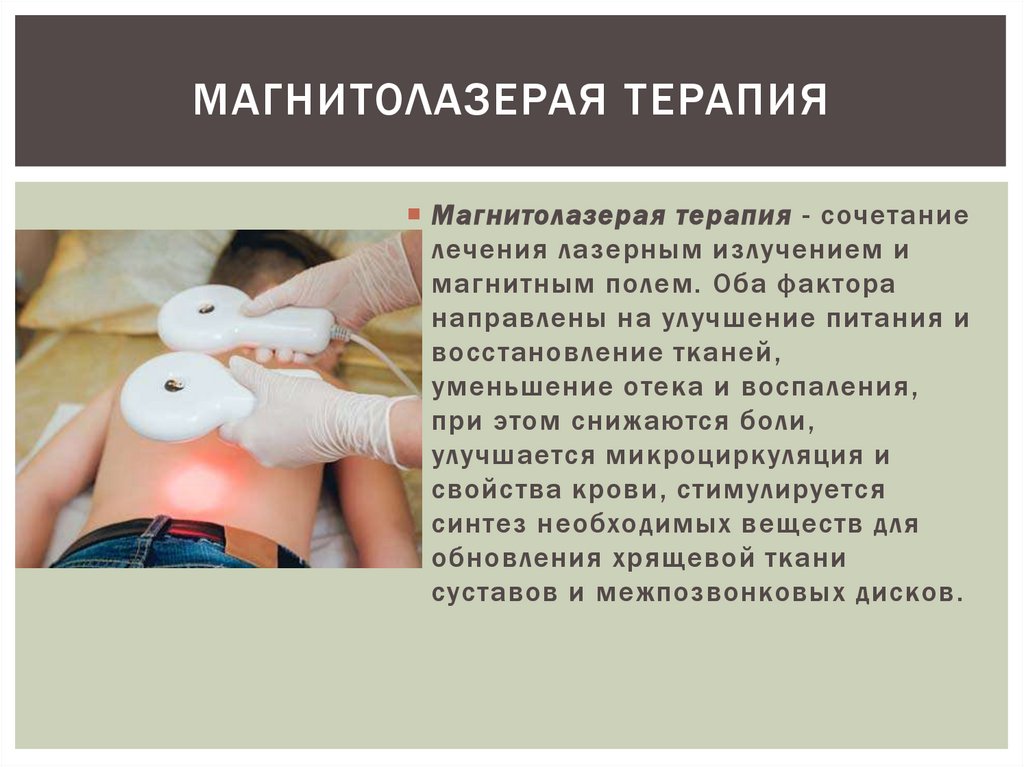 МАГНИТОЛАЗЕРАЯ ТЕРАПИЯ

Магнитолазерая терапия - сочетание лечения лазерным излучением и магнитным полем. Оба фактора направлены на улучшение питания и восстановление тканей, уменьшение отека и воспаления, при этом снижаются боли, улучшается микроциркуляция и свойства крови, стимулируется синтез необходимых веществ для обновления хрящевой ткани суставов и межпозвонковых дисков.